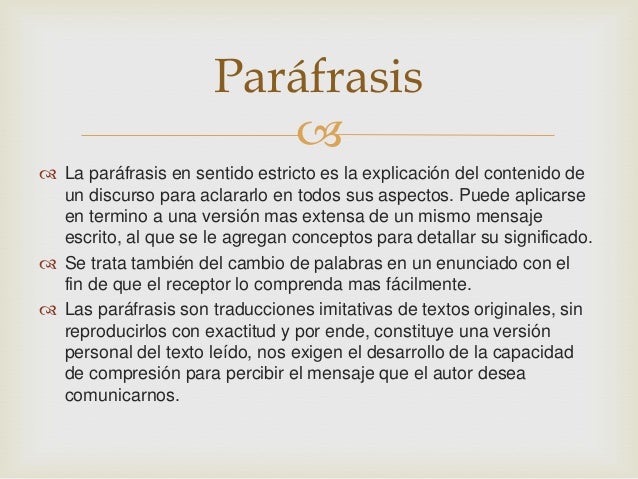 Paráfrasis

La paráfrasis en sentido estricto es la explicación del contenido de un discurso para aclararlo en todos sus aspectos. Puede aplicarse en termino a una versión mas extensa de un mismo mensaje escrito, al que se le agregan conceptos para detallar su significado.

Se trata también del cambio de palabras en un enunciado con el fin de que el receptor lo comprenda mas fácilmente.

Las paráfrasis son traducciones imitativas de textos originales, sin reproducirlos con exactitud y por ende, constituye una versión personal del texto leído, nos exigen el desarrollo de la capacidad de compresión para percibir el mensaje que el autor desea comunicarnos.